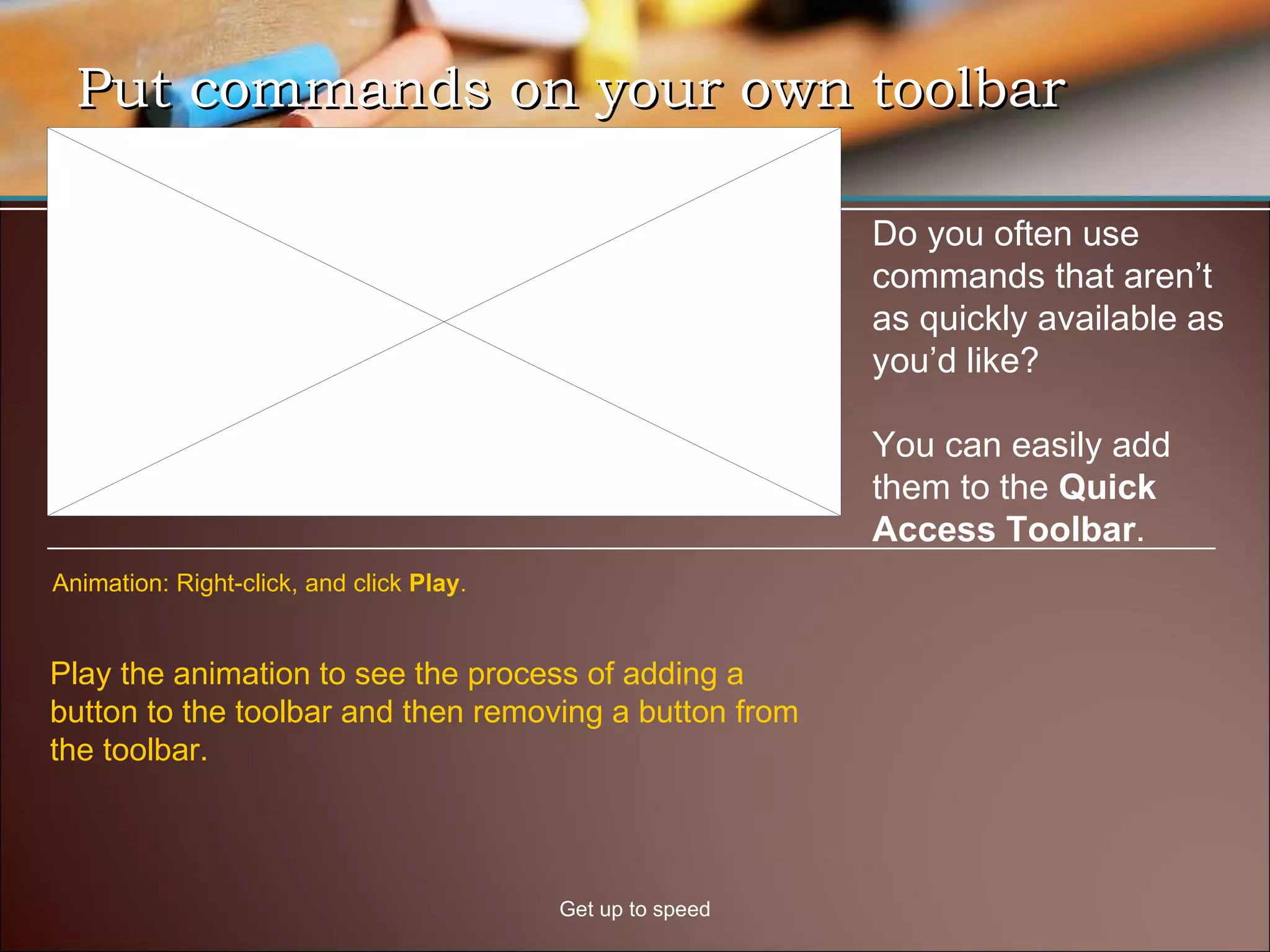 Put commands on your own toolbar

Do you often use commands that aren’t as quickly available as you’d like?

You can easily add them to the Quick Access Toolbar.

Animation: Right-click, and click Play.

Play the animation to see the process of adding a button to the toolbar and then removing a button from the toolbar.

Get up to speed